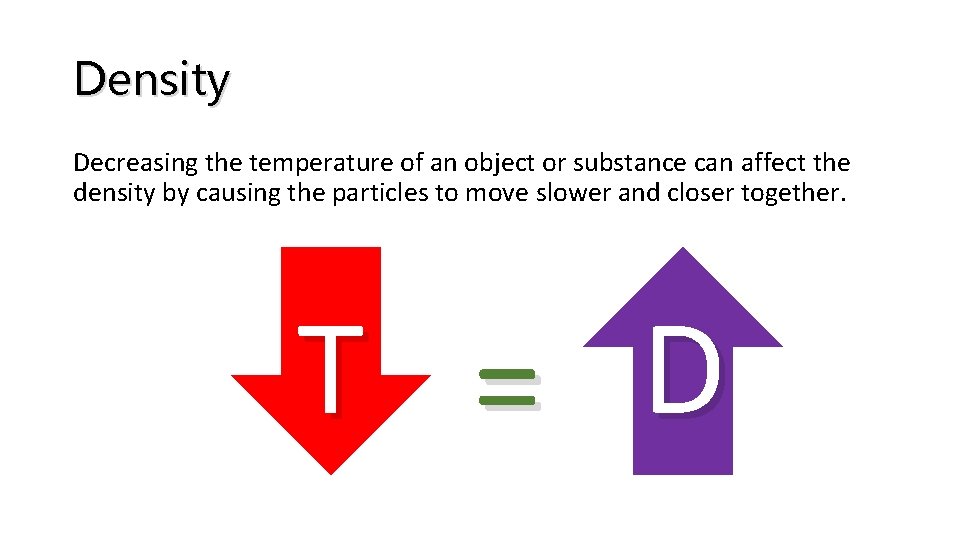 Density

Decreasing the temperature of an object or substance can affect the density by causing the particles to move slower and closer together.

T = D